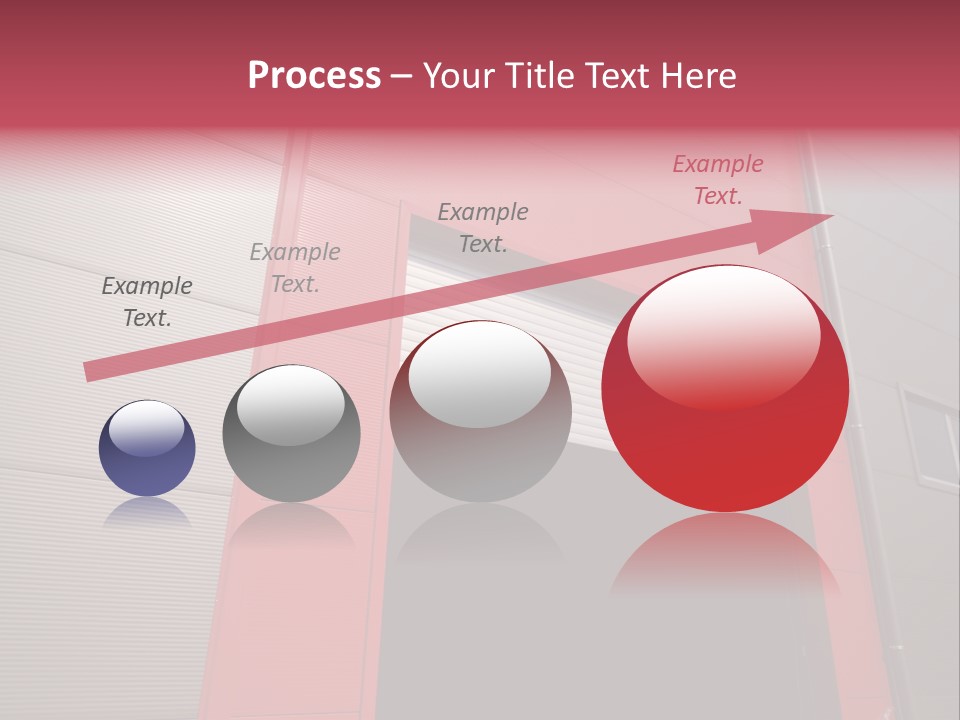 Process – Your Title Text Here

Example Text.

Example Text.

Example Text.

Example Text.